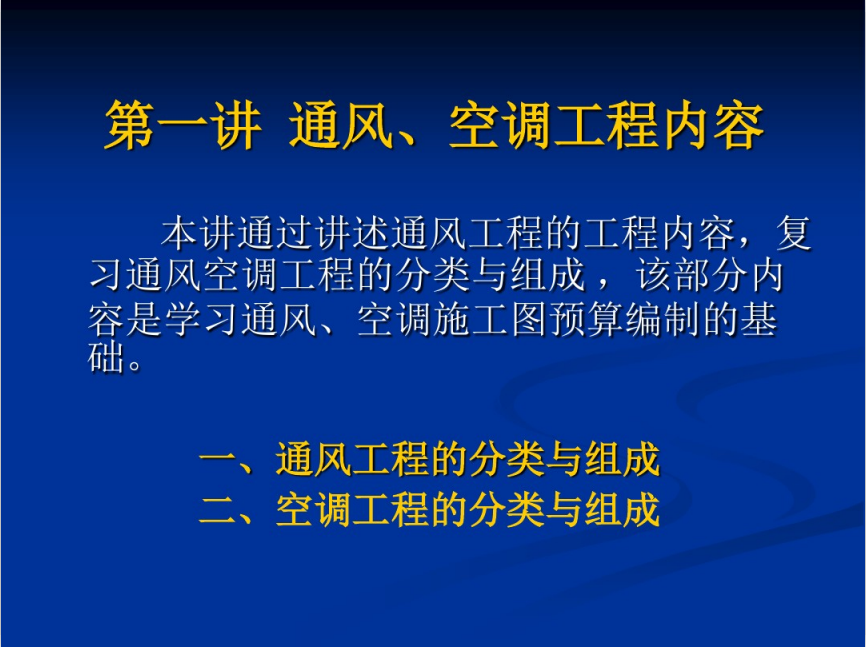 第一讲 通风、空调工程内容

本讲通过讲述通风工程的工程内容，复习通风空调工程的分类与组成，该部分内容是学习通风、空调施工图预算编制的基础。

一、通风工程的分类与组成
二、空调工程的分类与组成